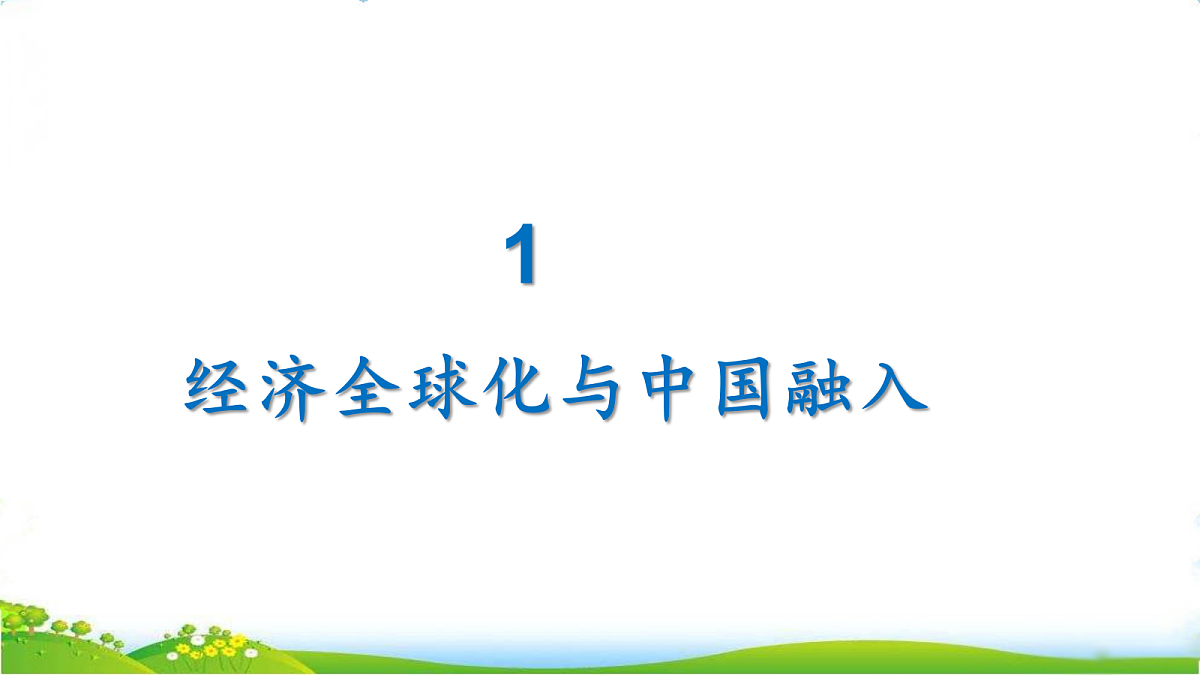 1

经济全球化与中国融入